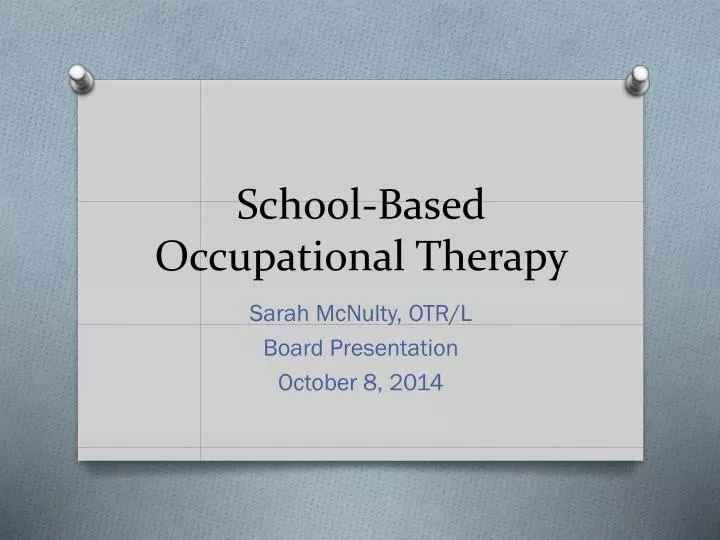 School-Based Occupational Therapy

Sarah McNulty, OTR/L
Board Presentation
October 8, 2014